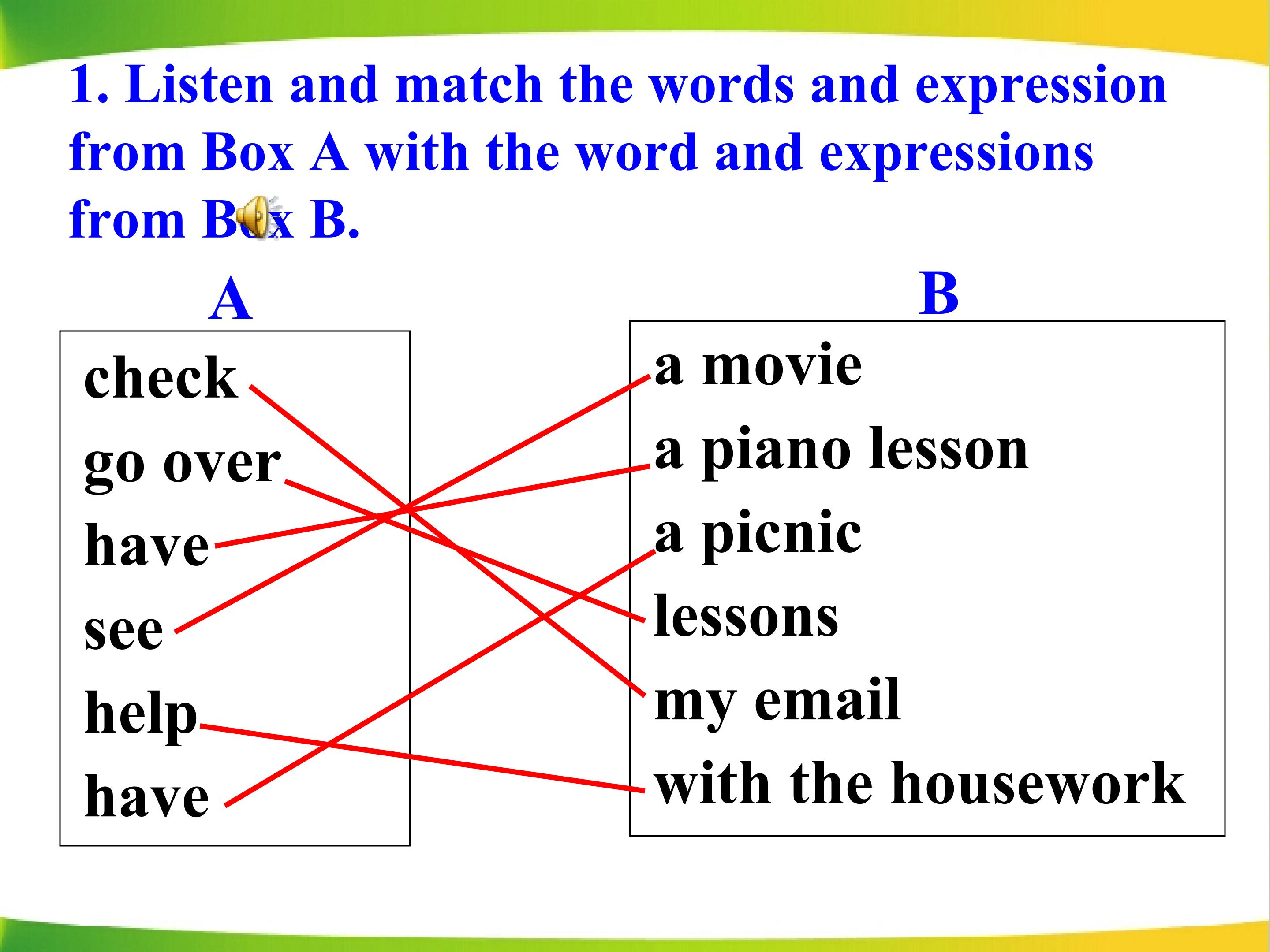 1. Listen and match the words and expression from Box A with the word and expressions from Box B.

A

check
go over
have
see
help
have

B

a movie
a piano lesson
a picnic
lessons
my email
with the housework